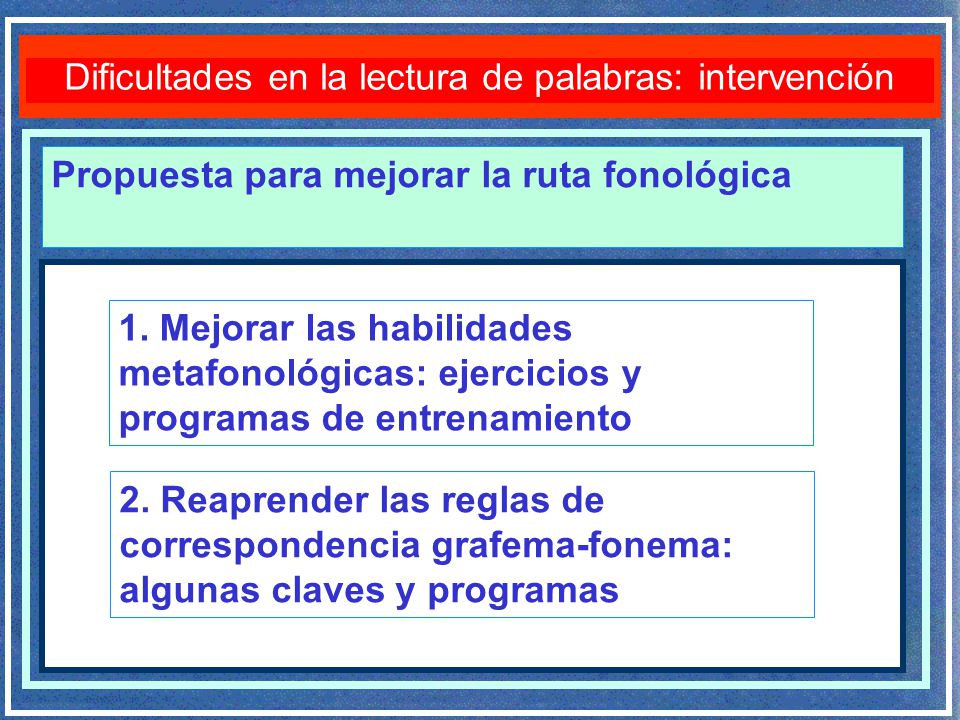 Dificultades en la lectura de palabras: intervención

Propuesta para mejorar la ruta fonológica

1. Mejorar las habilidades metafonológicas: ejercicios y programas de entrenamiento

2. Reaprender las reglas de correspondencia grafema-fonema: algunas claves y programas